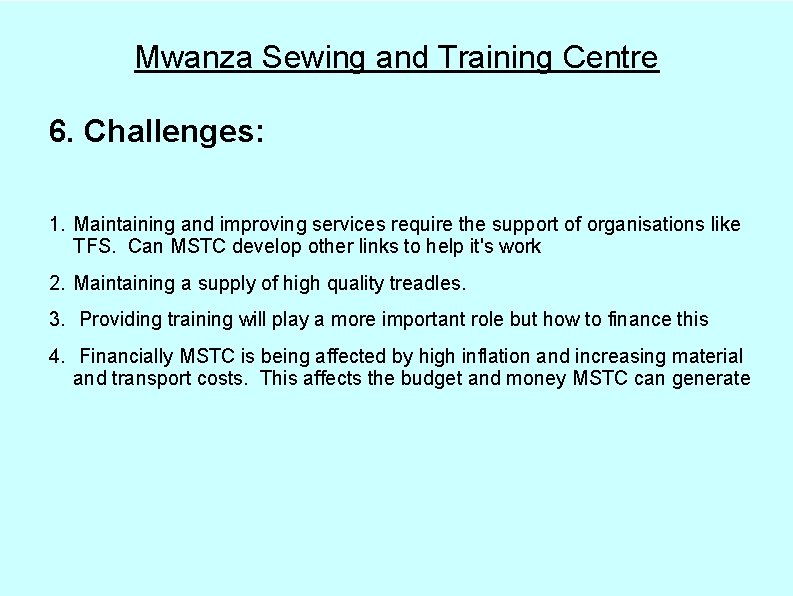 Mwanza Sewing and Training Centre

6. Challenges:

1. Maintaining and improving services require the support of organisations like TFS. Can MSTC develop other links to help it's work

2. Maintaining a supply of high quality treadles.

3. Providing training will play a more important role but how to finance this

4. Financially MSTC is being affected by high inflation and increasing material and transport costs. This affects the budget and money MSTC can generate